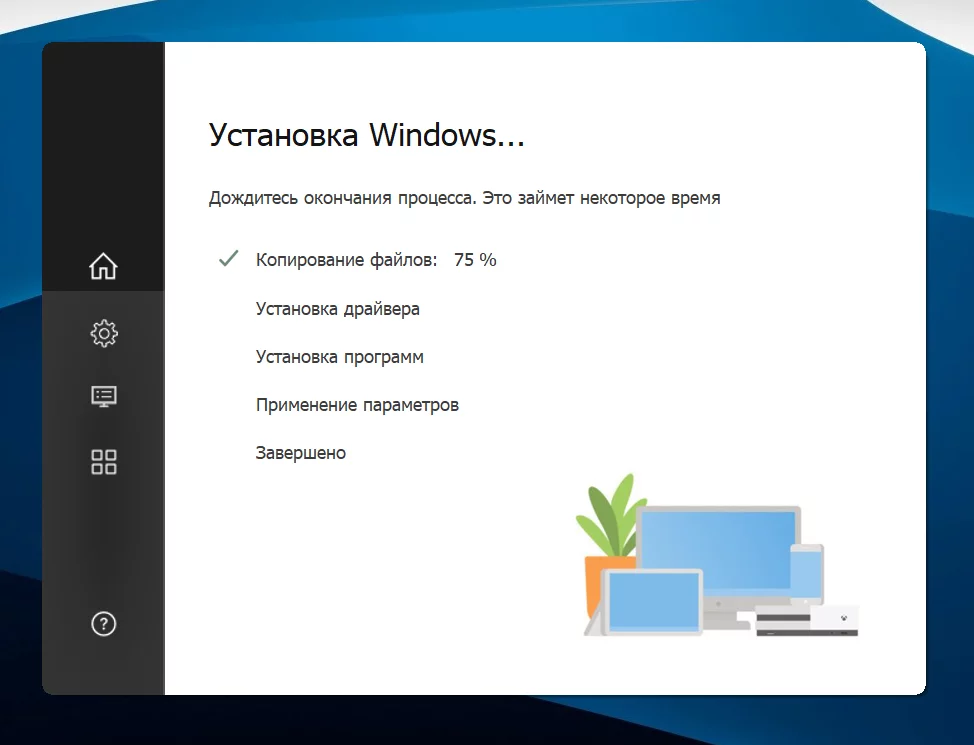 Установка Windows...

Дождитесь окончания процесса. Это займет некоторое время

Копирование файлов: 75 %

Установка драйвера

Установка программ

Применение параметров

Завершено